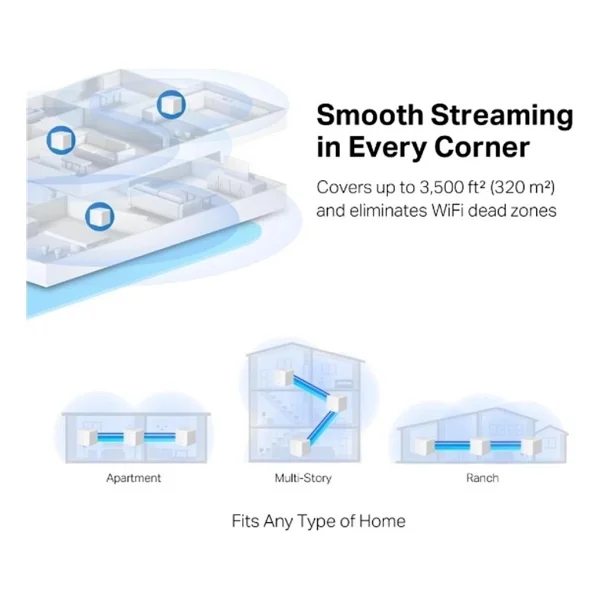 Smooth Streaming in Every Corner

Covers up to 3,500 ft² (320 m²) and eliminates WiFi dead zones

Apartment

Multi-Story

Ranch

Fits Any Type of Home